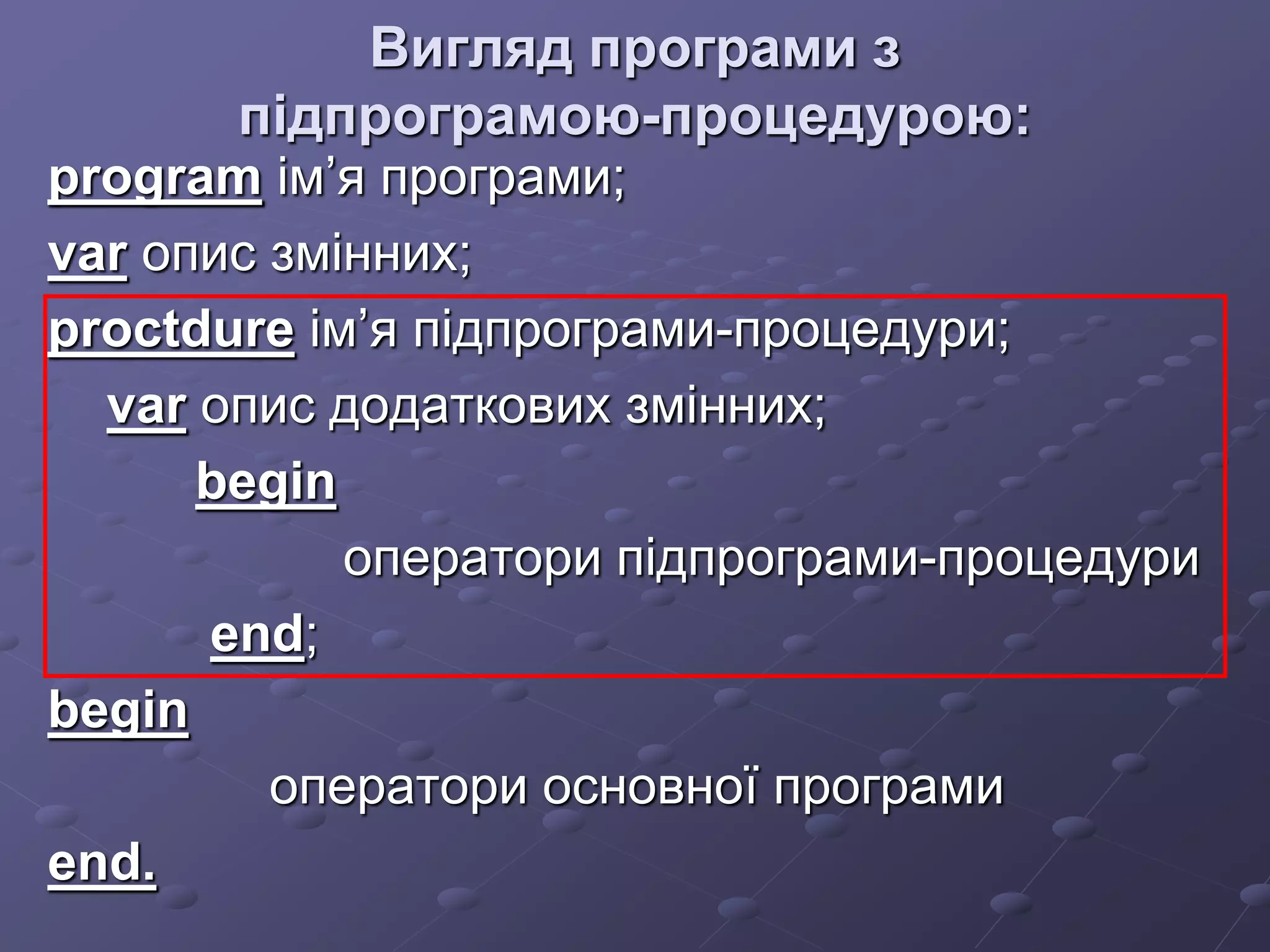 Вигляд програми з підпрограмою-процедурою:

program ім’я програми;

var опис змінних;

proctdure ім’я підпрограми-процедури;

var опис додаткових змінних;

begin

оператори підпрограми-процедури

end;

begin

оператори основної програми

end.